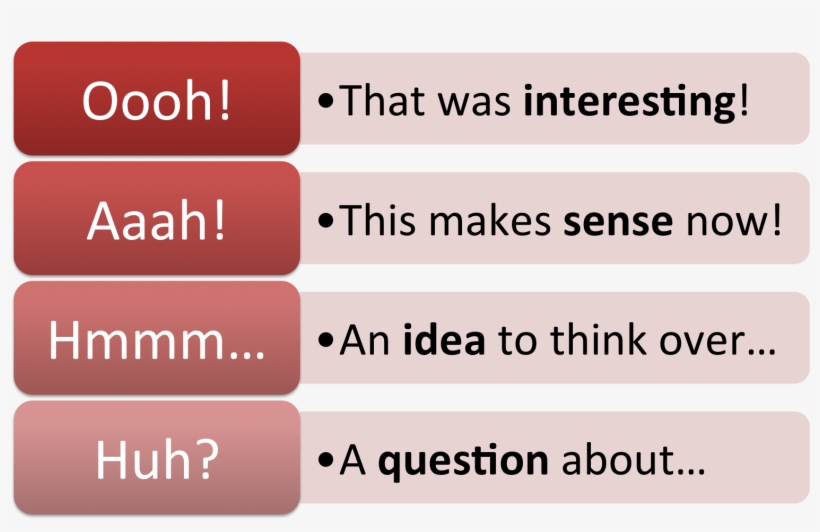 Oooh!

• That was **interesting**!

Aaah!

• This makes **sense** now!

Hmmm…

• An **idea** to think over…

Huh?

• A **question** about…